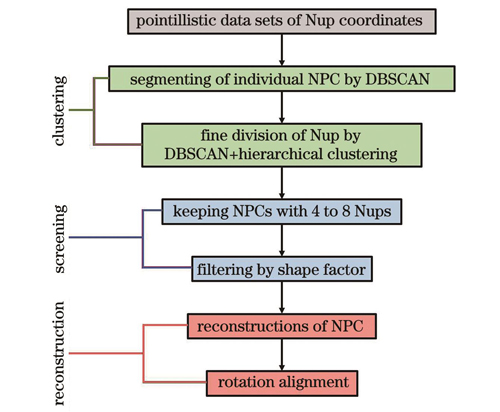 pointillistic data sets of Nup coordinates

clustering

segmenting of individual NPC by DBSCAN

fine division of Nup by DBSCAN+hierarchical clustering

screening

keeping NPCs with 4 to 8 Nups

filtering by shape factor

reconstruction

reconstructions of NPC

rotation alignment